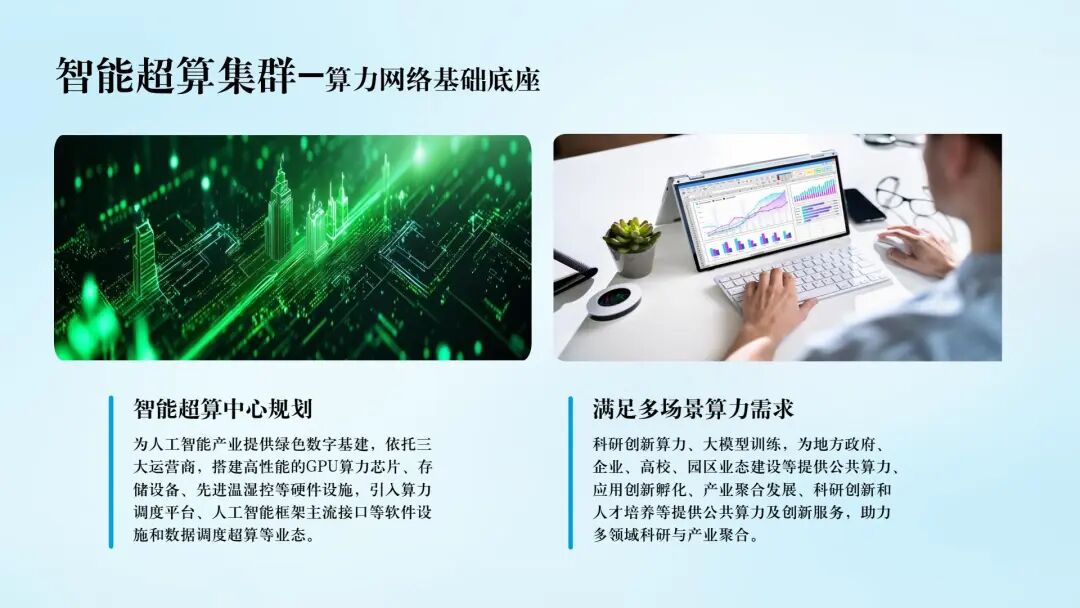 智能超算集群—算力网络基础底座

智能超算中心规划

为人工智能产业提供绿色数字基建，依托三大运营商，搭建高性能的GPU算力芯片、存储设备、先进温湿控等硬件设施，引入算力调度平台、人工智能框架主流接口等软件设施和数据调度超算等业态。

满足多场景算力需求

科研创新算力、大模型训练，为地方政府、企业、高校、园区业态建设等提供公共算力、应用创新孵化、产业聚合发展、科研创新和人才培养等提供公共算力及创新服务，助力多领域科研与产业聚合。